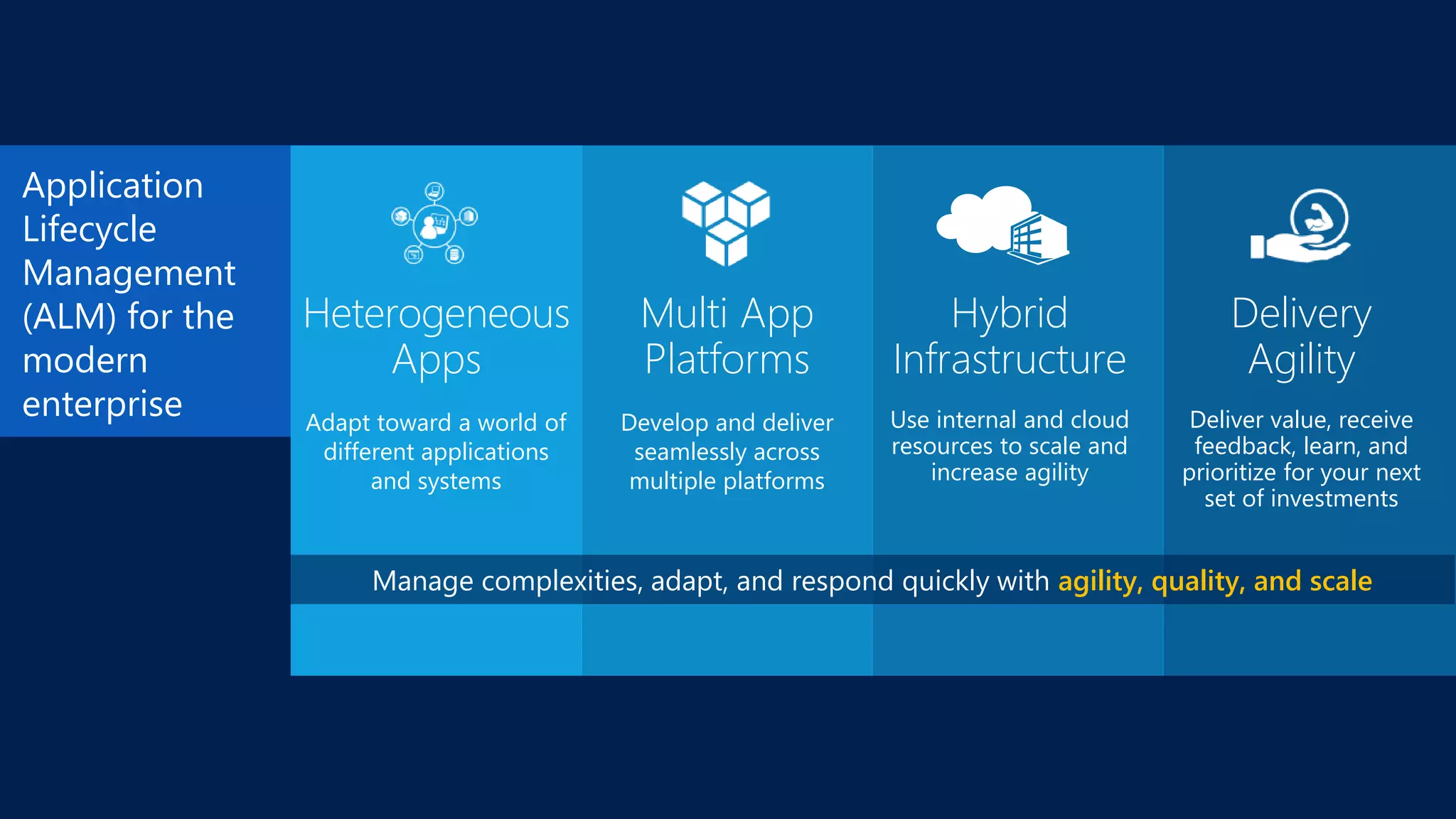 Application Lifecycle Management (ALM) for the modern enterprise

Heterogeneous Apps

Adapt toward a world of different applications and systems

Multi App Platforms

Develop and deliver seamlessly across multiple platforms

Hybrid Infrastructure

Use internal and cloud resources to scale and increase agility

Delivery Agility

Deliver value, receive feedback, learn, and prioritize for your next set of investments

Manage complexities, adapt, and respond quickly with agility, quality, and scale